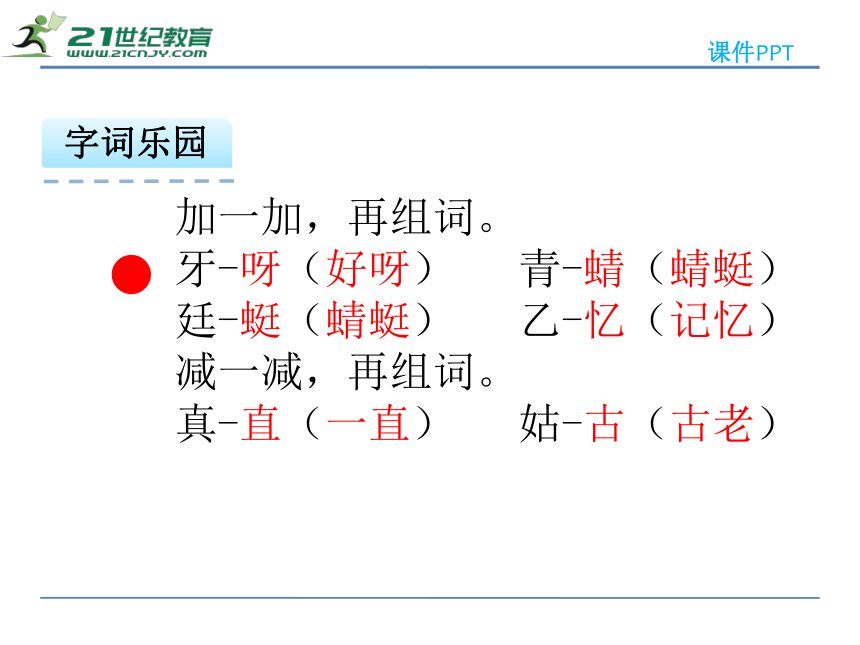 21世纪教育
www.21cnjy.com

课件PPT

字词乐园

加一加，再组词。
牙-呀（好呀） 青-蜻（蜻蜓）
廷-蜓（蜻蜓） 乙-忆（记忆）
减一减，再组词。
真-直（一直） 姑-古（古老）